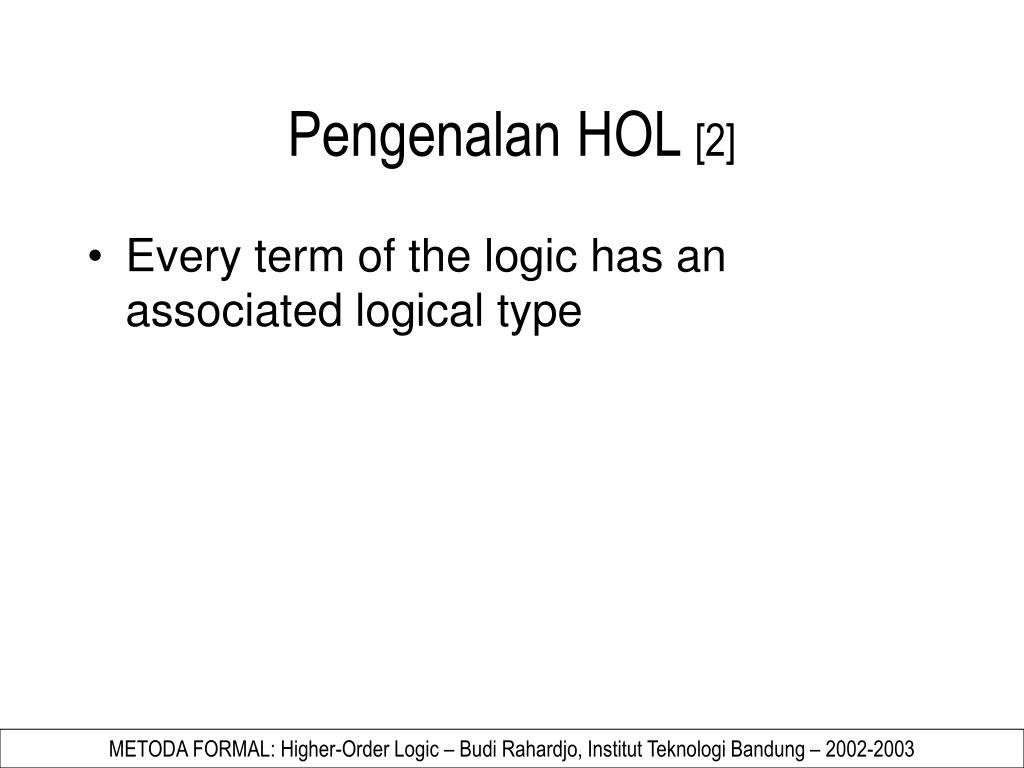 Pengenalan HOL [2]

• Every term of the logic has an associated logical type

METODA FORMAL: Higher-Order Logic – Budi Rahardjo, Institut Teknologi Bandung – 2002-2003